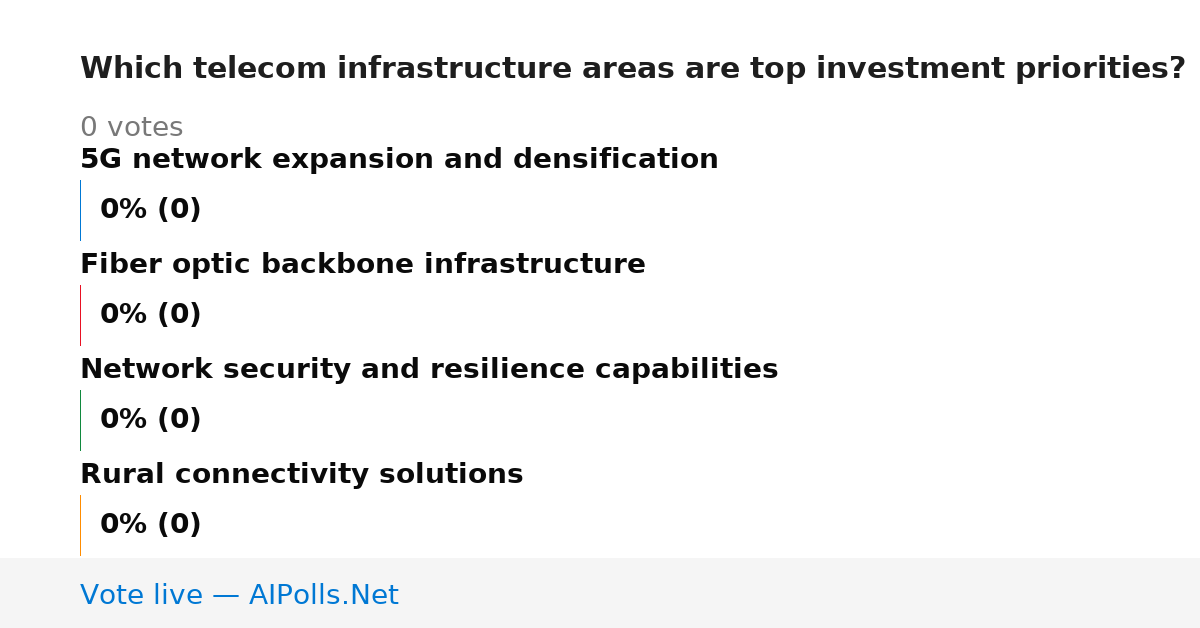 Which telecom infrastructure areas are top investment priorities?

0 votes

5G network expansion and densification

0% (0)

Fiber optic backbone infrastructure

0% (0)

Network security and resilience capabilities

0% (0)

Rural connectivity solutions

0% (0)

Vote live — AIPolls.Net